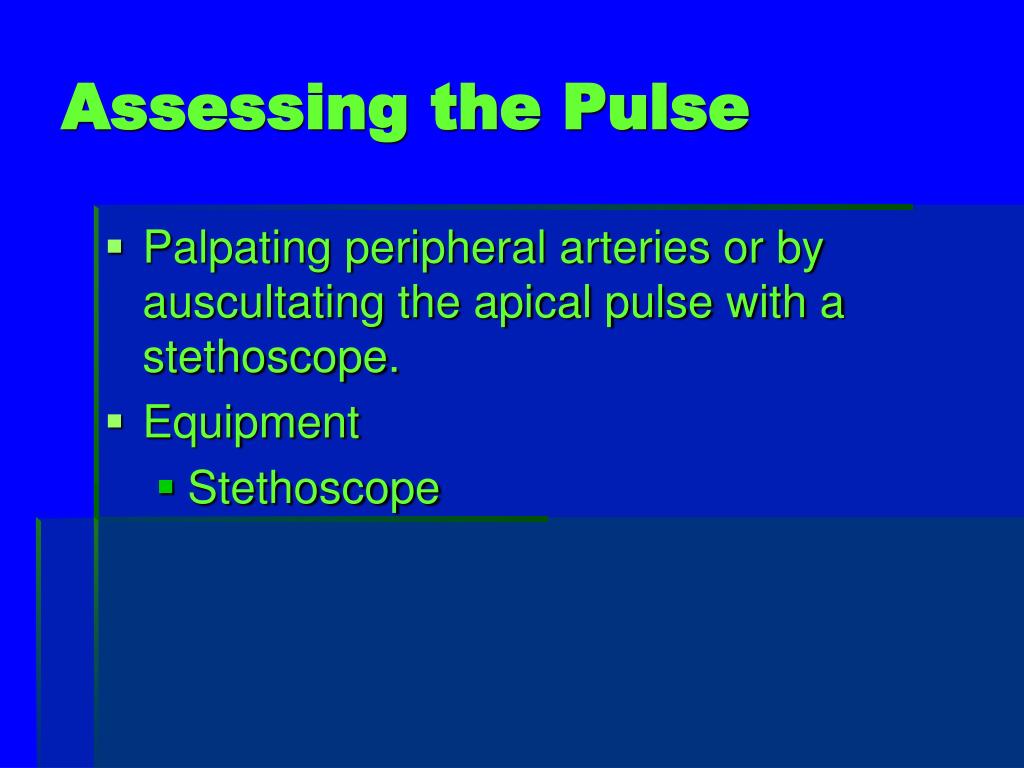 Assessing the Pulse

▪ Palpating peripheral arteries or by auscultating the apical pulse with a stethoscope.
▪ Equipment
▪ Stethoscope